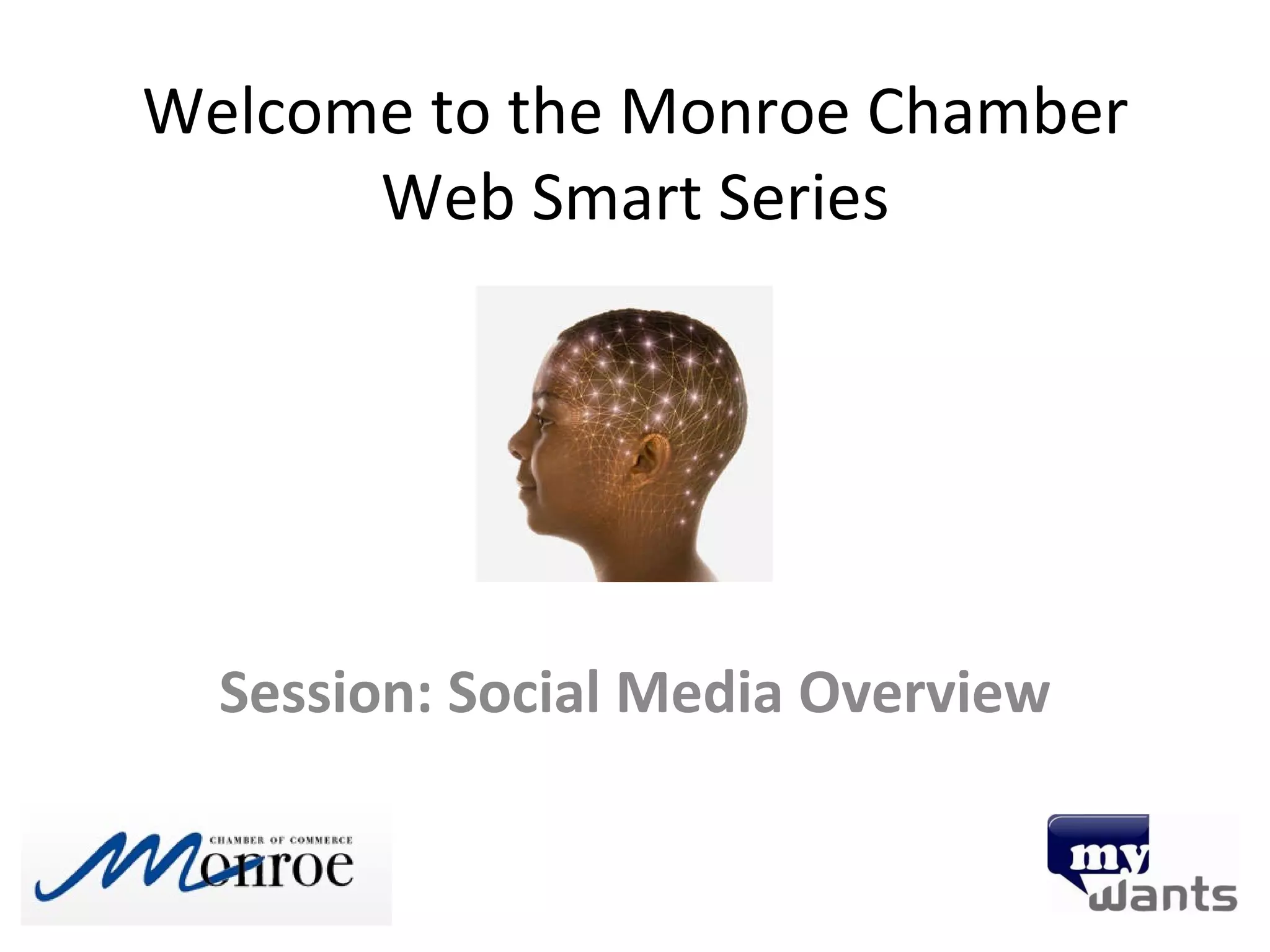 Welcome to the Monroe Chamber Web Smart Series

Session: Social Media Overview

CHAMBER OF COMMERCE
Monroe

my
wants